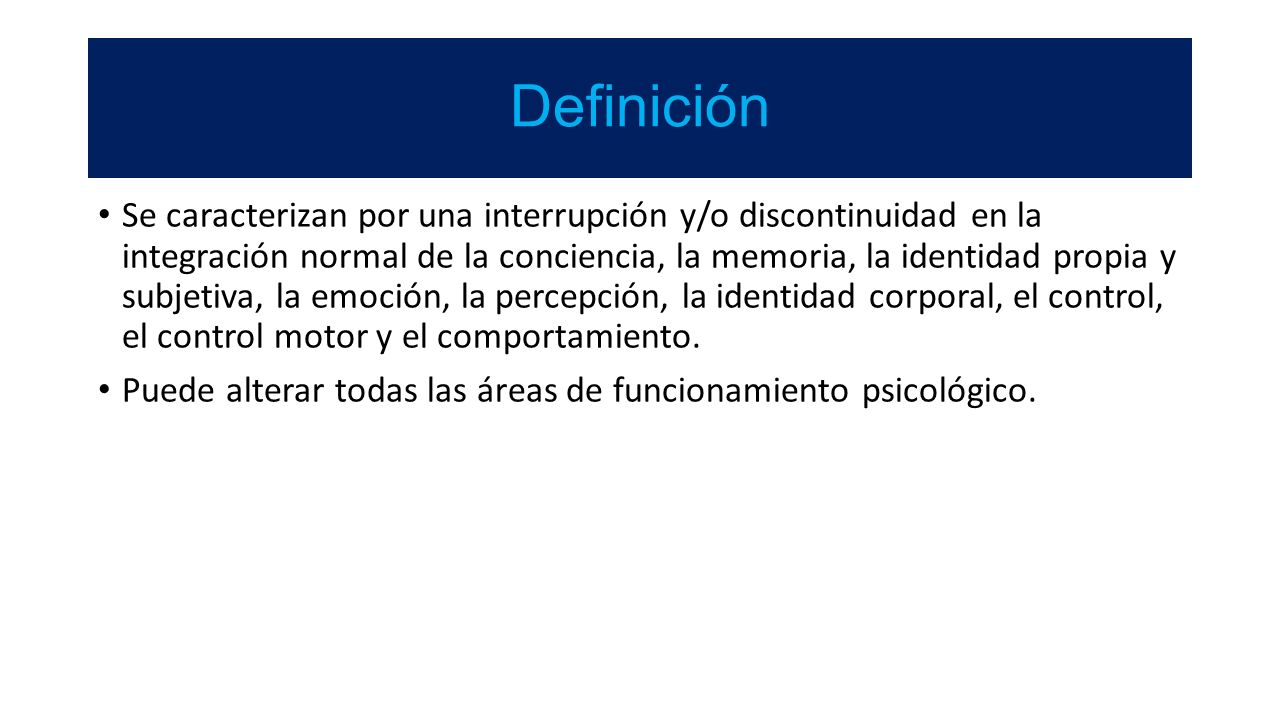 Definición

• Se caracterizan por una interrupción y/o discontinuidad en la integración normal de la conciencia, la memoria, la identidad propia y subjetiva, la emoción, la percepción, la identidad corporal, el control, el control motor y el comportamiento.

• Puede alterar todas las áreas de funcionamiento psicológico.